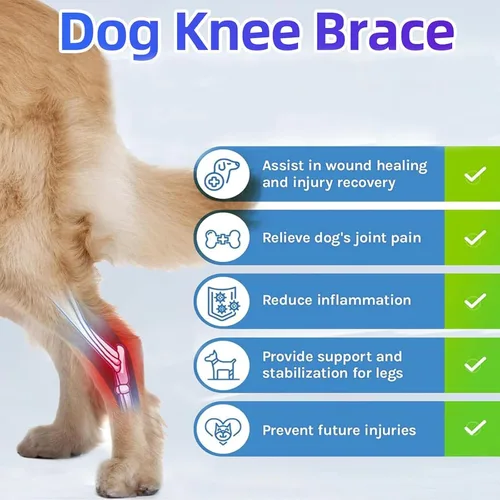 Dog Knee Brace

Assist in wound healing and injury recovery

Relieve dog's joint pain

Reduce inflammation

Provide support and stabilization for legs

Prevent future injuries